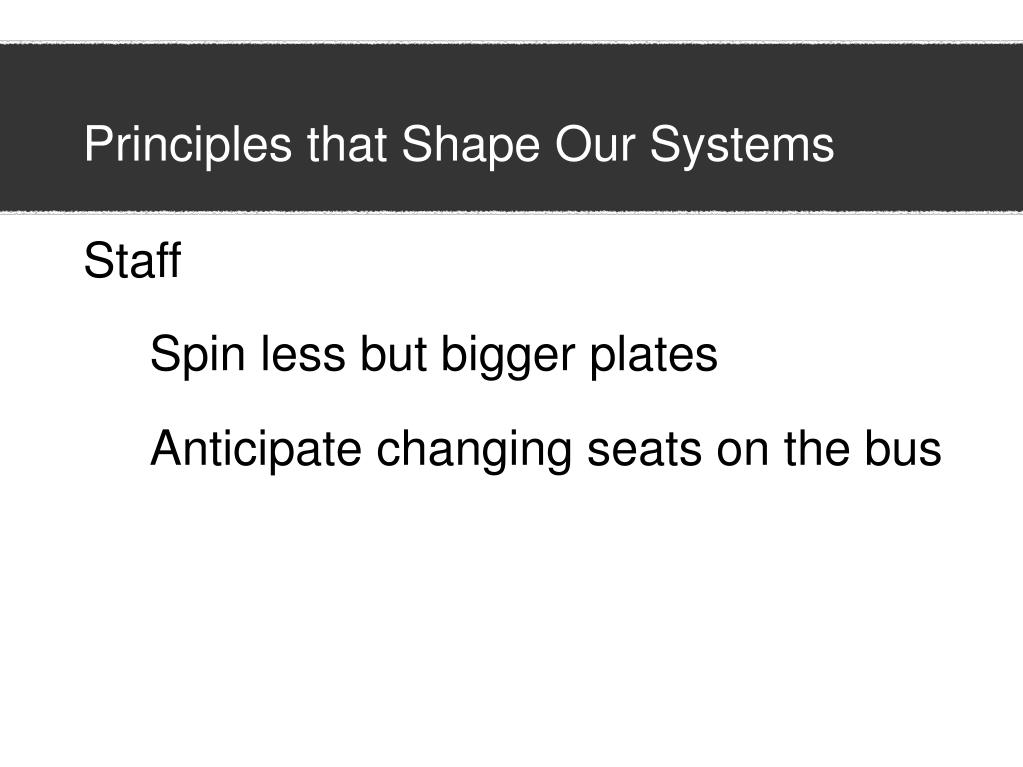 Principles that Shape Our Systems

Staff

Spin less but bigger plates

Anticipate changing seats on the bus